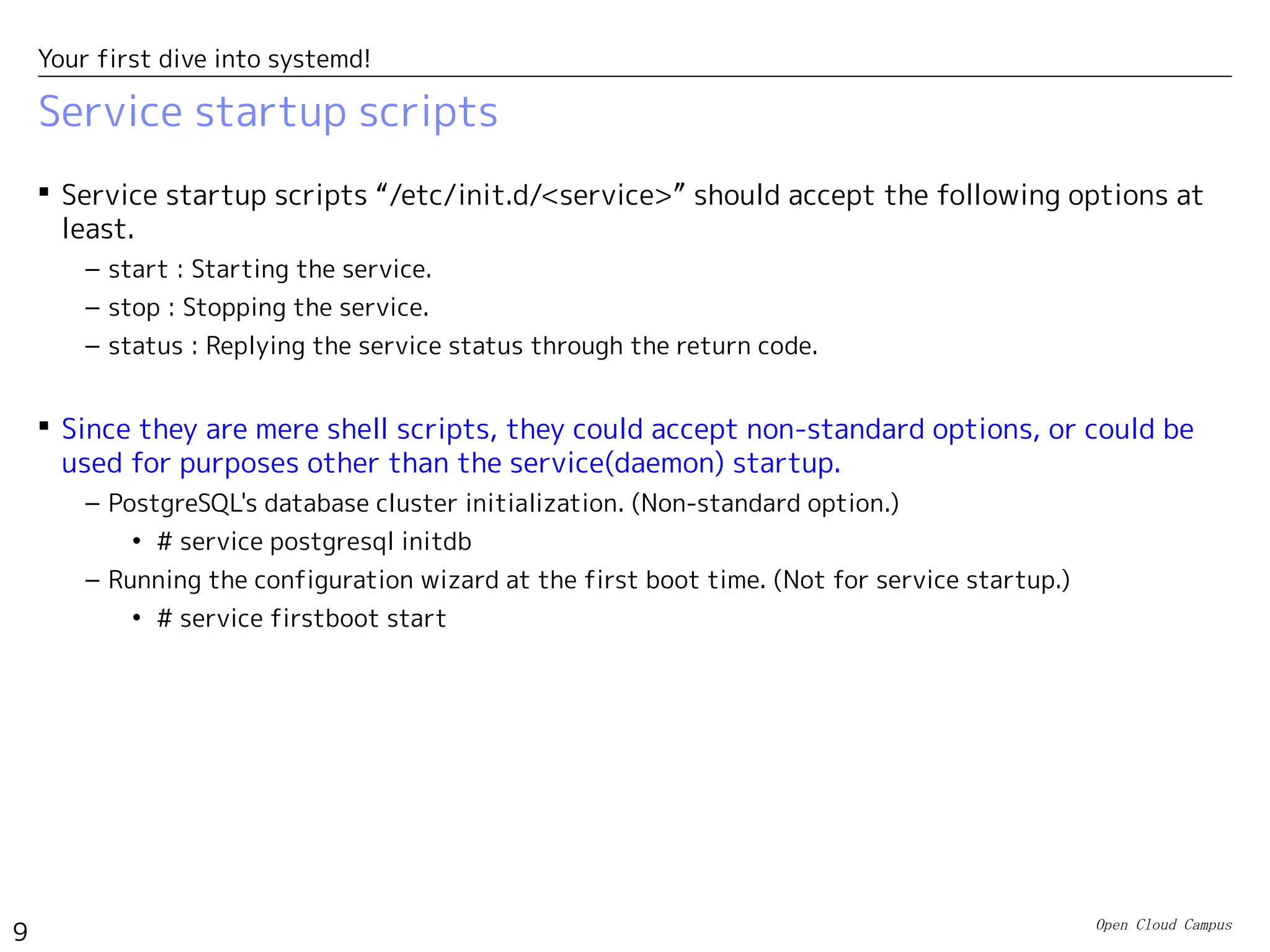 Your first dive into systemd!

Service startup scripts

▪ Service startup scripts “/etc/init.d/<service>” should accept the following options at least.

– start : Starting the service.

– stop : Stopping the service.

– status : Replying the service status through the return code.

▪ Since they are mere shell scripts, they could accept non-standard options, or could be used for purposes other than the service(daemon) startup.

– PostgreSQL's database cluster initialization. (Non-standard option.)

• # service postgresql initdb

– Running the configuration wizard at the first boot time. (Not for service startup.)

• # service firstboot start

9

Open Cloud Campus